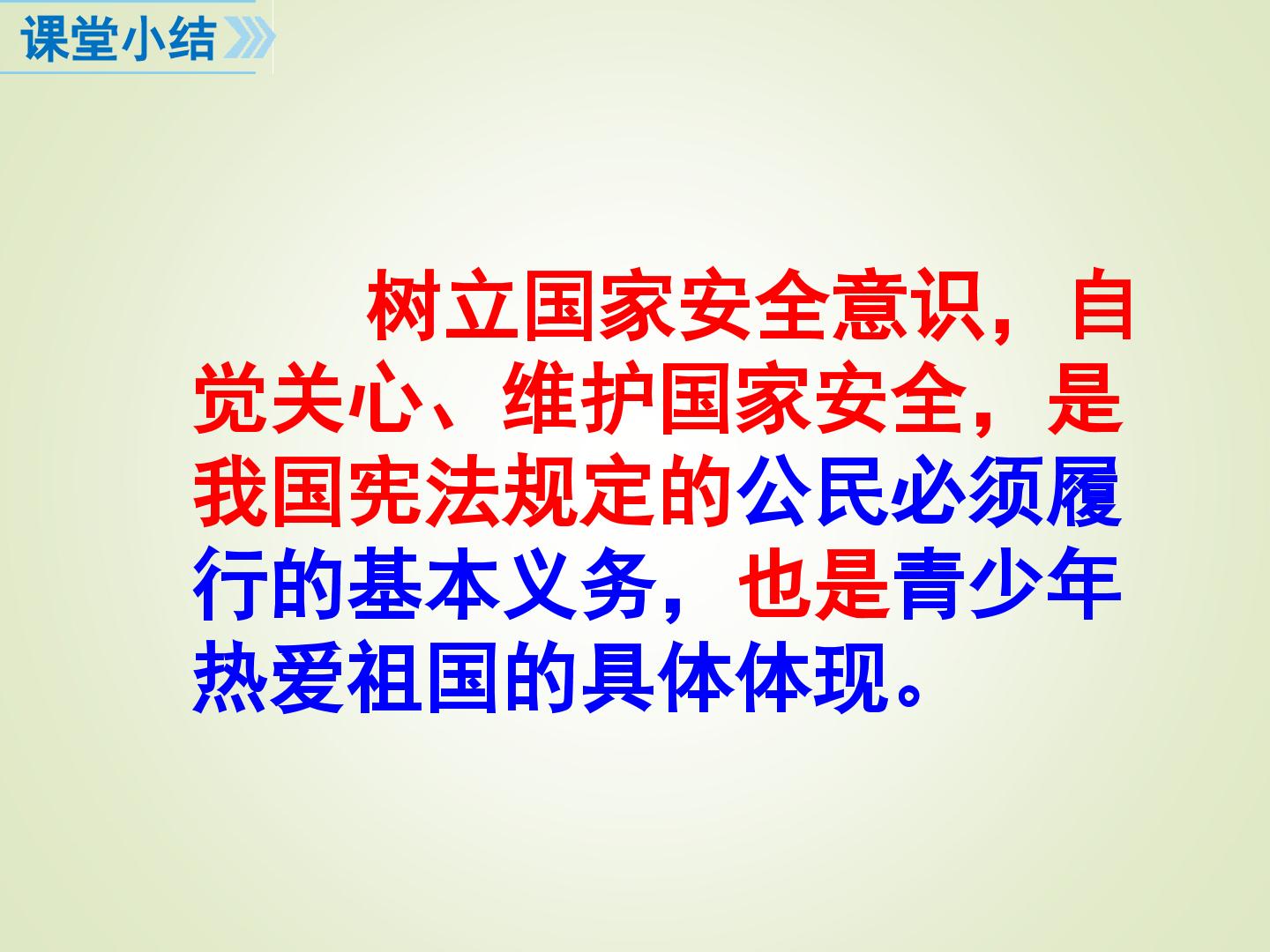 课堂小结

树立国家安全意识，自觉关心、维护国家安全，是我国宪法规定的公民必须履行的基本义务，也是青少年热爱祖国的具体体现。